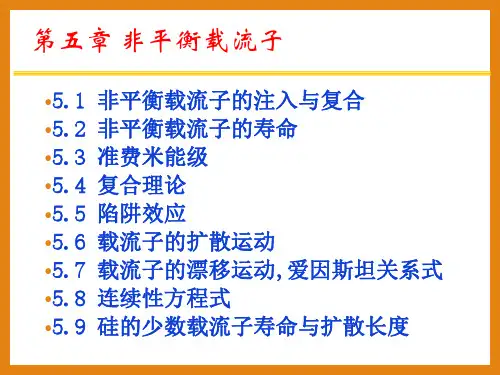 第五章 非平衡载流子

•5.1 非平衡载流子的注入与复合
•5.2 非平衡载流子的寿命
•5.3 准费米能级
•5.4 复合理论
•5.5 陷阱效应
•5.6 载流子的扩散运动
•5.7 载流子的漂移运动，爱因斯坦关系式
•5.8 连续性方程式
•5.9 硅的少数载流子寿命与扩散长度